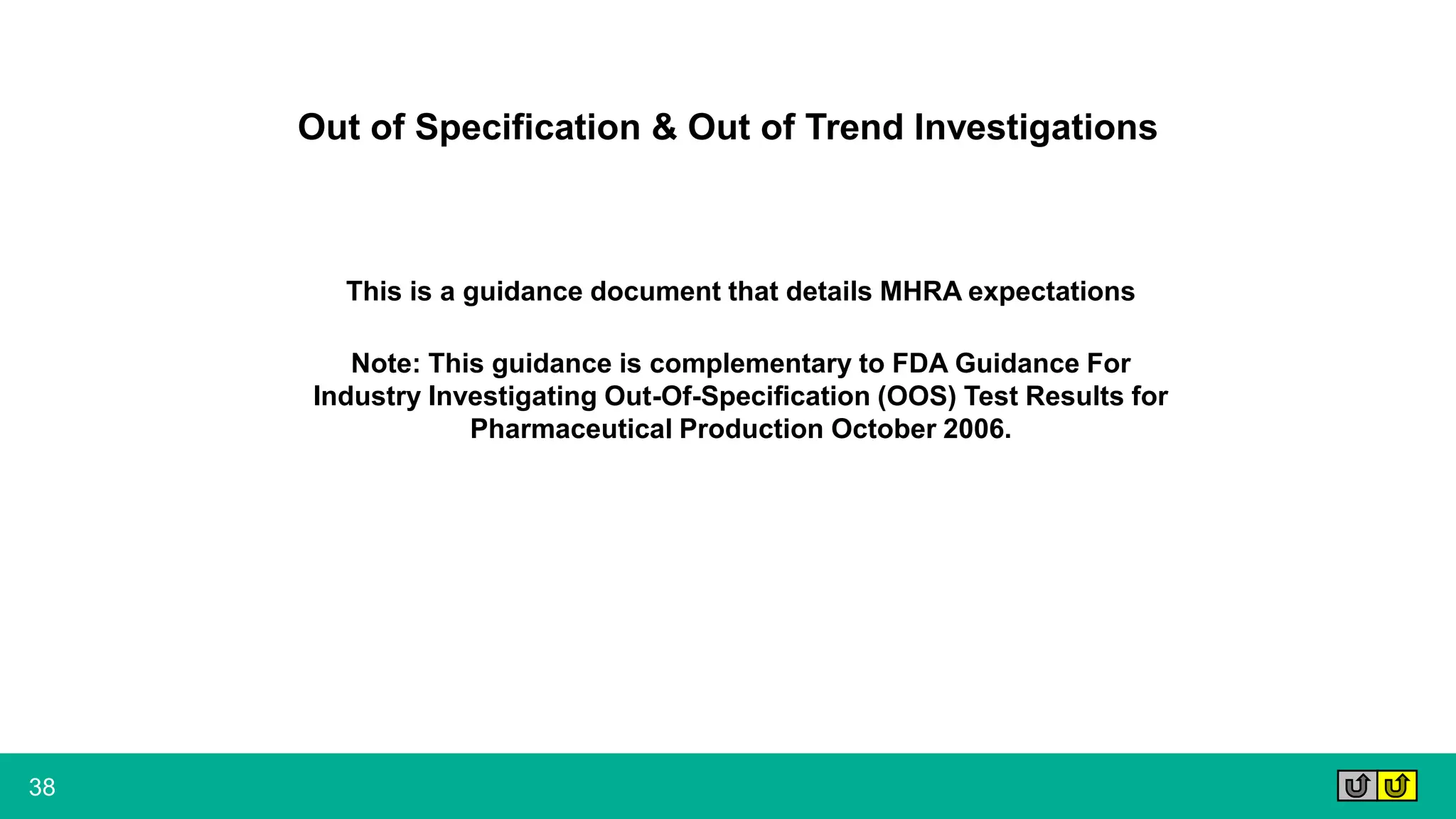 Out of Specification & Out of Trend Investigations

This is a guidance document that details MHRA expectations

Note: This guidance is complementary to FDA Guidance For Industry Investigating Out-Of-Specification (OOS) Test Results for Pharmaceutical Production October 2006.

38